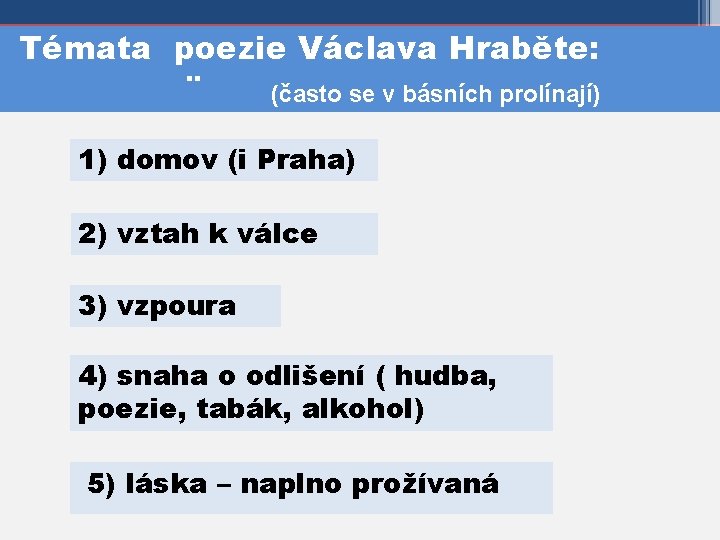 Témata poezie Václava Hraběte:
¨ (často se v básních prolínají)

1) domov (i Praha)

2) vztah k válce

3) vzpoura

4) snaha o odlišení ( hudba, poezie, tabák, alkohol)

5) láska – naplno prožívaná